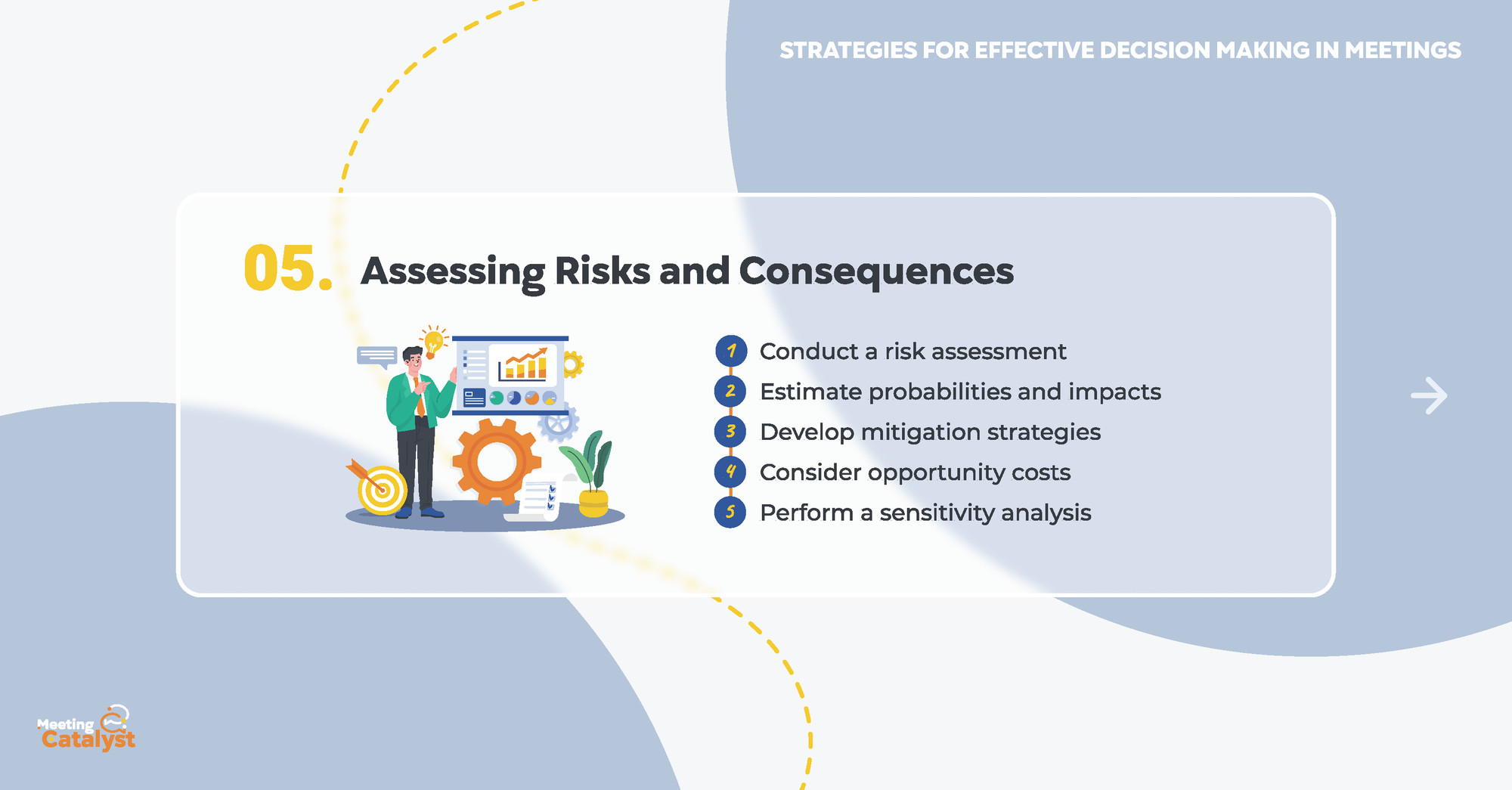 STRATEGIES FOR EFFECTIVE DECISION MAKING IN MEETINGS

05. Assessing Risks and Consequences

1 Conduct a risk assessment
2 Estimate probabilities and impacts
3 Develop mitigation strategies
4 Consider opportunity costs
5 Perform a sensitivity analysis

Meeting Catalyst